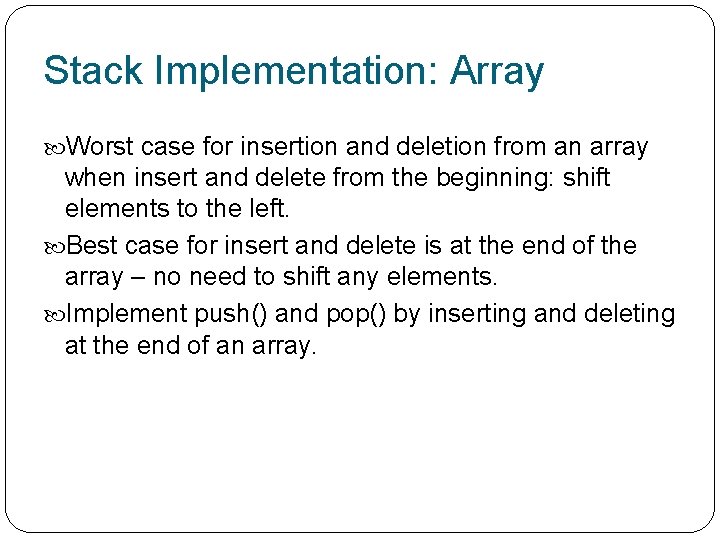 Stack Implementation: Array

Worst case for insertion and deletion from an array when insert and delete from the beginning: shift elements to the left.

Best case for insert and delete is at the end of the array – no need to shift any elements.

Implement push() and pop() by inserting and deleting at the end of an array.